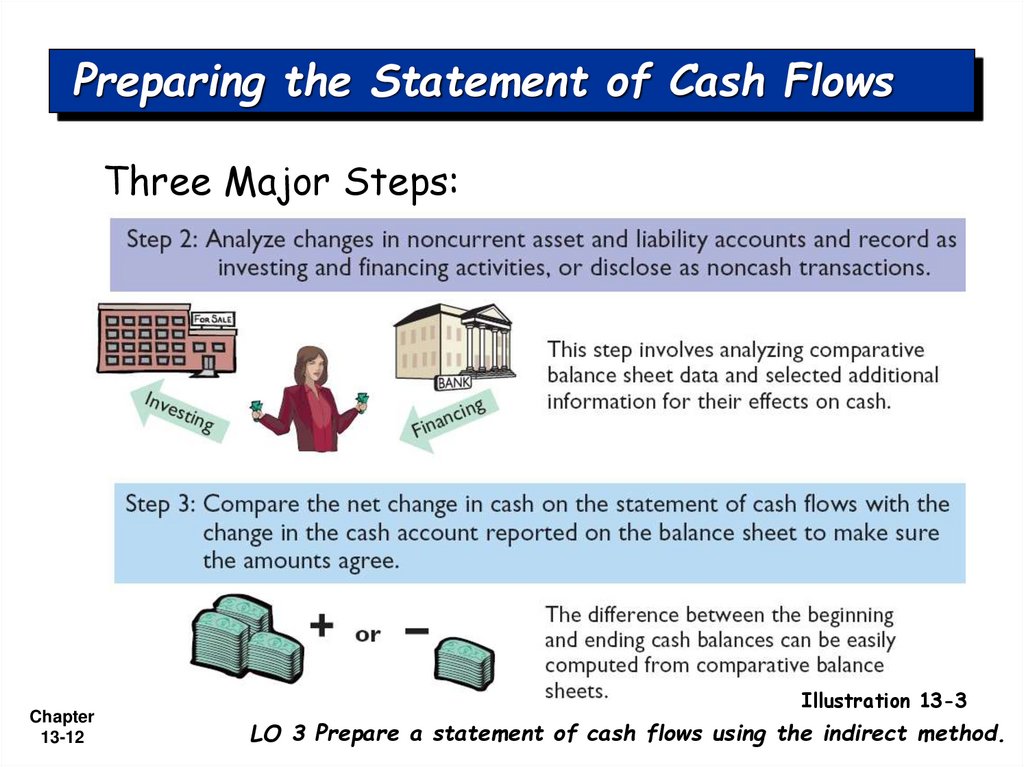 Preparing the Statement of Cash Flows

Three Major Steps:

Step 2: Analyze changes in noncurrent asset and liability accounts and record as investing and financing activities, or disclose as noncash transactions.

FOR SALE

BANK

Investing

Financing

This step involves analyzing comparative balance sheet data and selected additional information for their effects on cash.

Step 3: Compare the net change in cash on the statement of cash flows with the change in the cash account reported on the balance sheet to make sure the amounts agree.

+ or −

The difference between the beginning and ending cash balances can be easily computed from comparative balance sheets.

Illustration 13-3

Chapter 13-12

LO 3 Prepare a statement of cash flows using the indirect method.